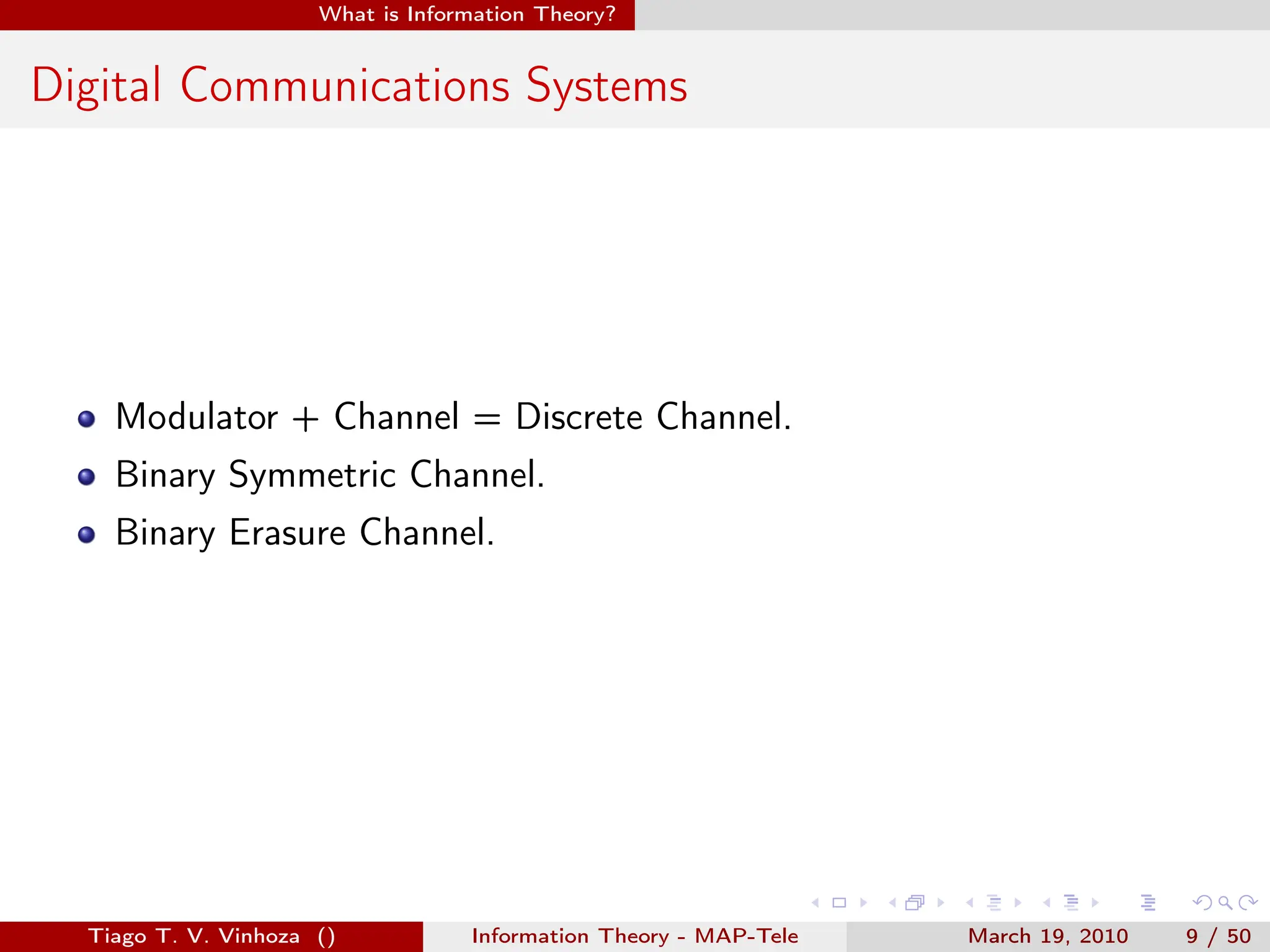 What is Information Theory?

Digital Communications Systems

- Modulator + Channel = Discrete Channel.
- Binary Symmetric Channel.
- Binary Erasure Channel.

Tiago T. V. Vinhoza ()

Information Theory - MAP-Tele

March 19, 2010

9 / 50